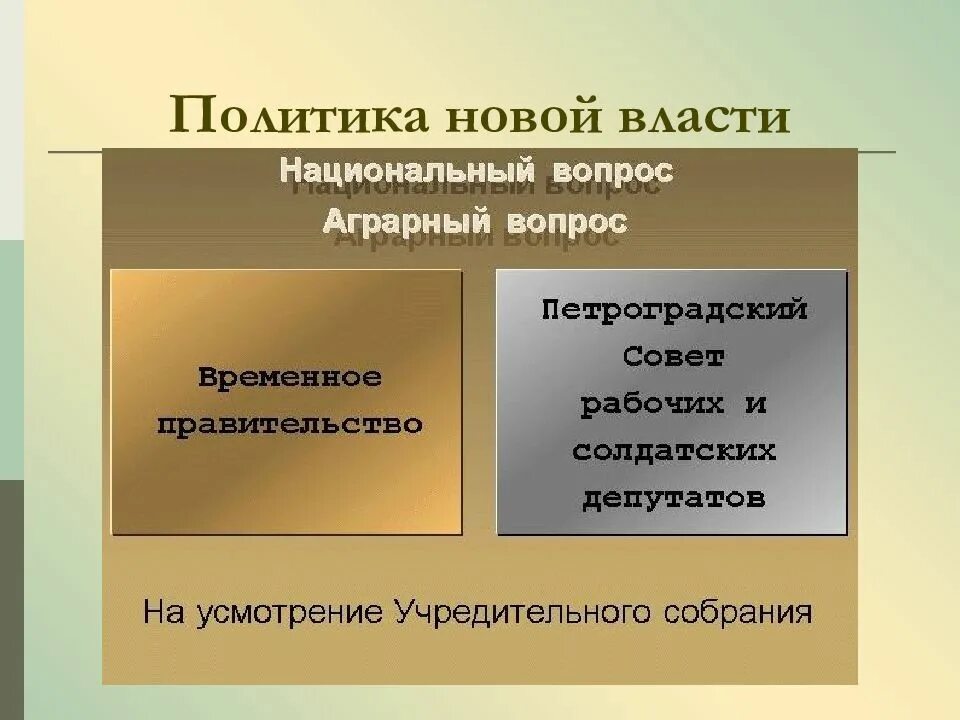 Политика новой власти

Национальный вопрос

Аграрный вопрос

Временное правительство

Петроградский Совет рабочих и солдатских депутатов

На усмотрение Учредительного собрания